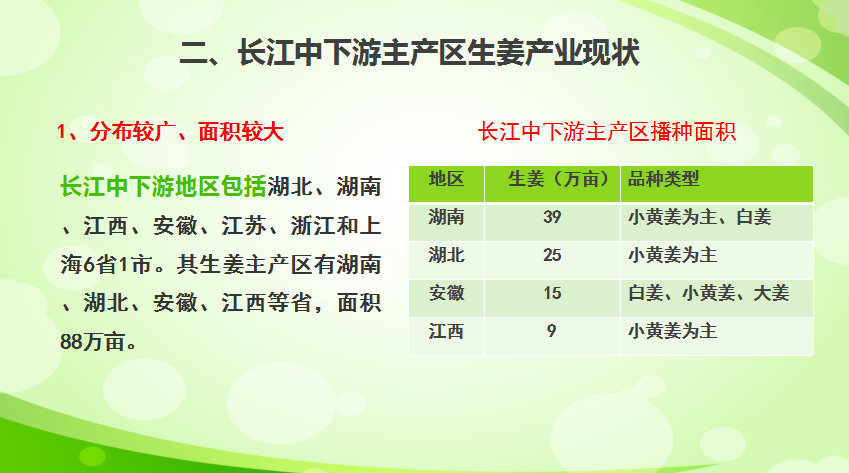 二、长江中下游主产区生姜产业现状

1、分布较广、面积较大

长江中下游地区包括湖北、湖南、江西、安徽、江苏、浙江和上海6省1市。其生姜主产区有湖南、湖北、安徽、江西等省，面积88万亩。

长江中下游主产区播种面积

| 地区 | 生姜（万亩） | 品种类型 |
|---|---|---|
| 湖南 | 39 | 小黄姜为主、白姜 |
| 湖北 | 25 | 小黄姜为主 |
| 安徽 | 15 | 白姜、小黄姜、大姜 |
| 江西 | 9 | 小黄姜为主 |